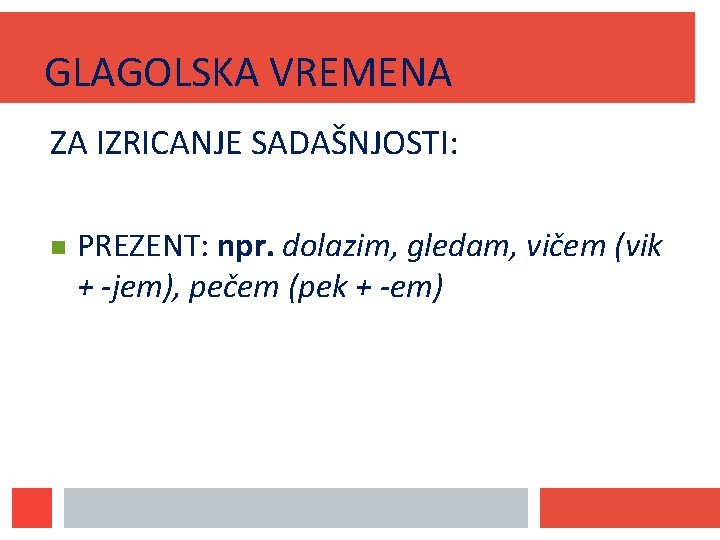 GLAGOLSKA VREMENA

ZA IZRICANJE SADAŠNJOSTI:

PREZENT: npr. dolazim, gledam, vičem (vik + -jem), pečem (pek + -em)